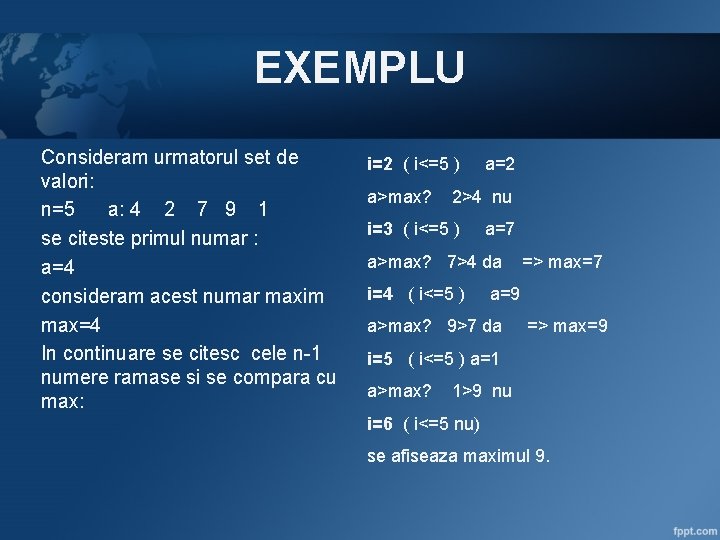 EXEMPLU

Consideram urmatorul set de valori:

n=5 a: 4 2 7 9 1

se citeste primul numar :

a=4

consideram acest numar maxim

max=4

In continuare se citesc cele n-1 numere ramase si se compara cu max:

i=2 ( i<=5 ) a=2

a>max? 2>4 nu

i=3 ( i<=5 ) a=7

a>max? 7>4 da => max=7

i=4 ( i<=5 ) a=9

a>max? 9>7 da => max=9

i=5 ( i<=5 ) a=1

a>max? 1>9 nu

i=6 ( i<=5 nu)

se afiseaza maximul 9.

fppt.com